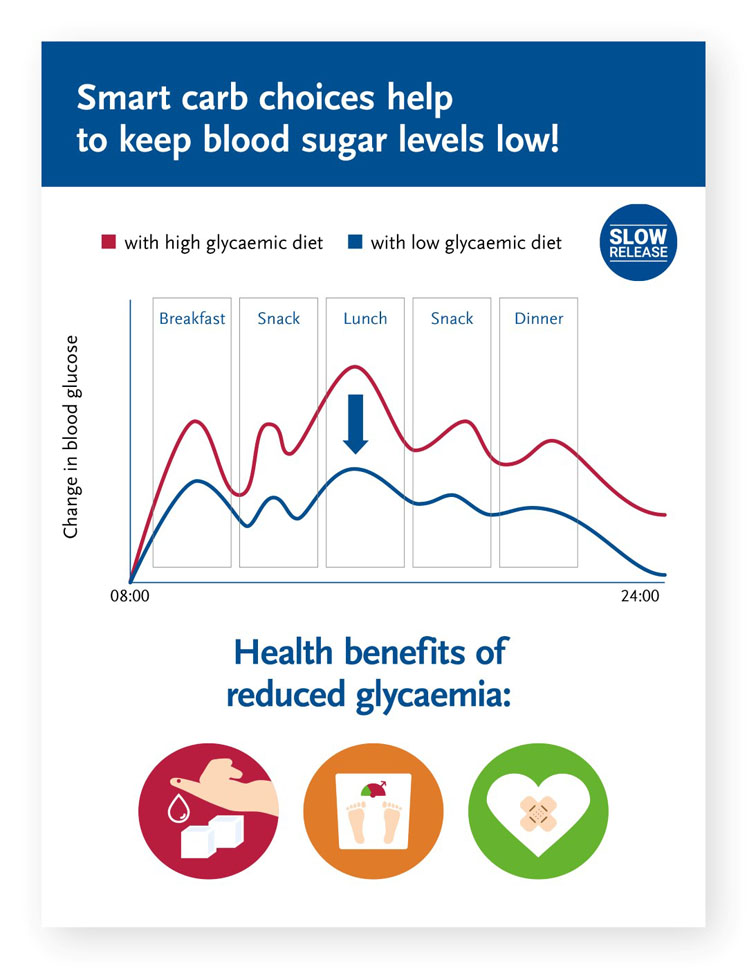 Smart carb choices help to keep blood sugar levels low!

with high glycaemic diet
with low glycaemic diet

SLOW RELEASE

Change in blood glucose

Breakfast
Snack
Lunch
Snack
Dinner

08:00
24:00

Health benefits of reduced glycaemia: